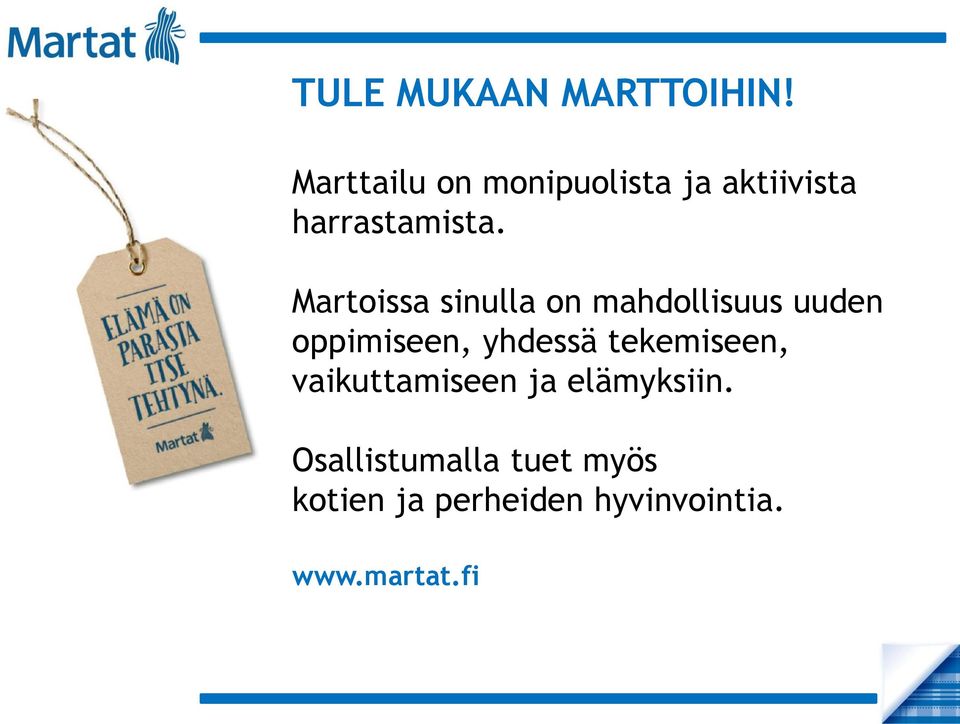 Martat

ELÄMÄ ON PARASTA ITSE TEHTYNÄ.

Martat

TULE MUKAAN MARTTOIHIN!

Marttailu on monipuolista ja aktiivista harrastamista.

Martoissa sinulla on mahdollisuus uuden oppimiseen, yhdessä tekemiseen, vaikuttamiseen ja elämyksiin.

Osallistumalla tuet myös
kotien ja perheiden hyvinvointia.

www.martat.fi